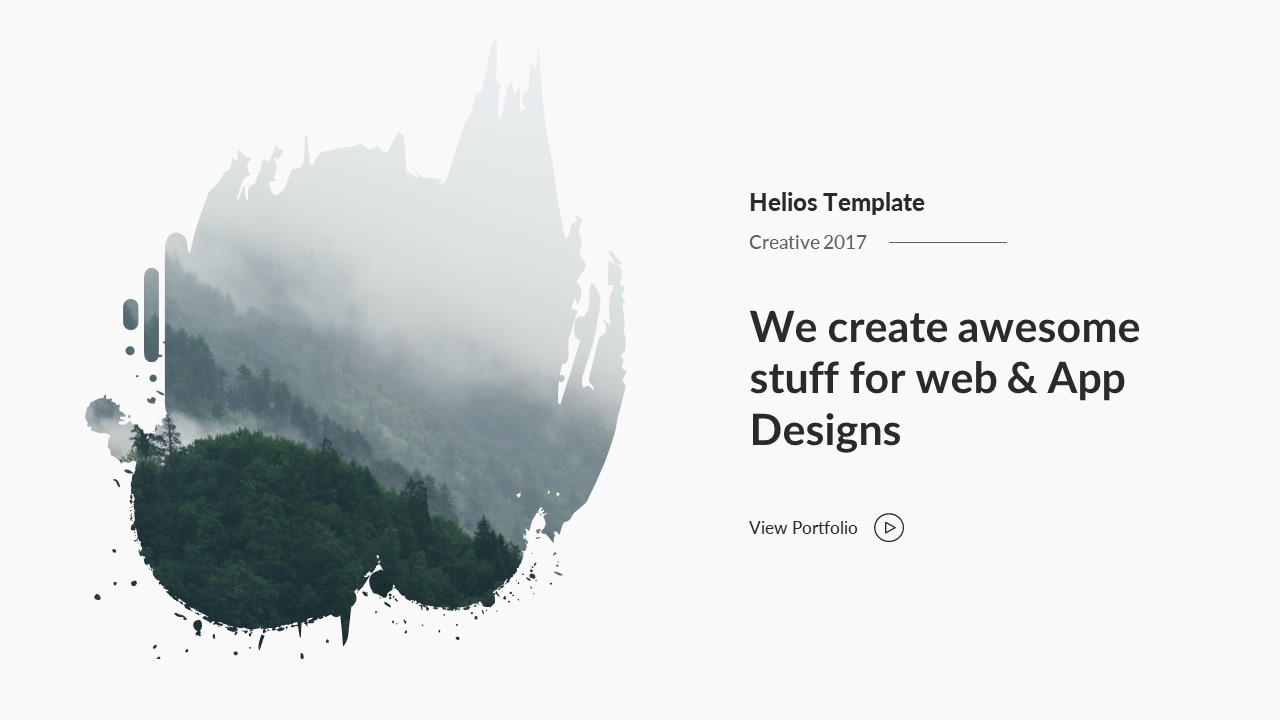 Helios Template

Creative 2017

We create awesome stuff for web & App Designs

View Portfolio